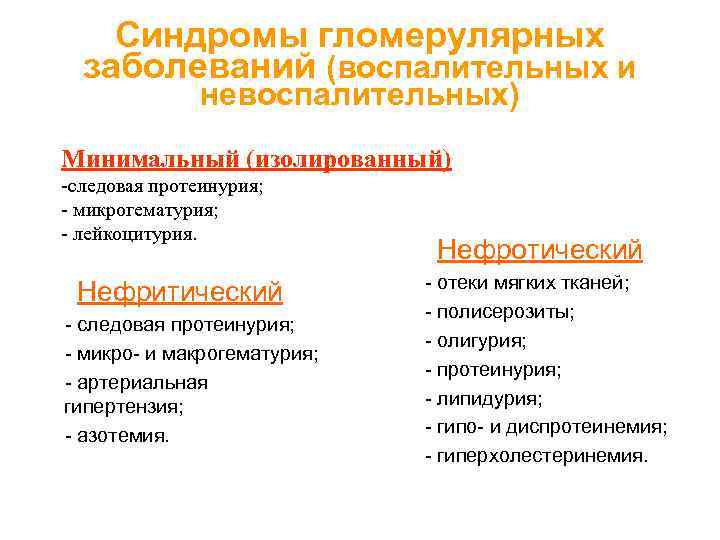 Синдромы гломерулярных заболеваний (воспалительных и невоспалительных)

Минимальный (изолированный)
-следовая протеинурия;
- микрогематурия;
- лейкоцитурия.

Нефритический
- следовая протеинурия;
- микро- и макрогематурия;
- артериальная гипертензия;
- азотемия.

Нефротический
- отеки мягких тканей;
- полисерозиты;
- олигурия;
- протеинурия;
- липидурия;
- гипо- и диспротеинемия;
- гиперхолестеринемия.